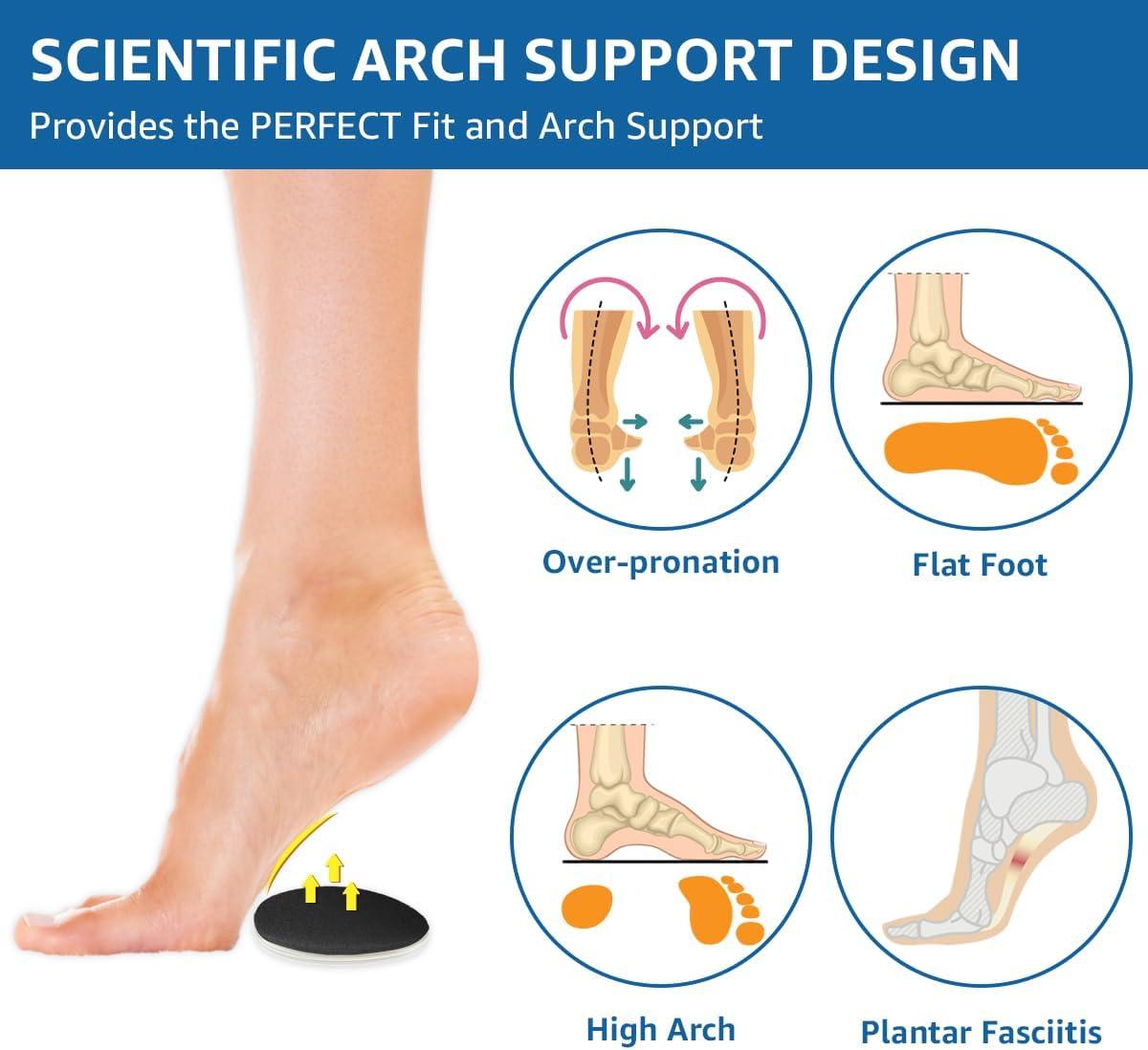 SCIENTIFIC ARCH SUPPORT DESIGN
Provides the PERFECT Fit and Arch Support

Over-pronation

Flat Foot

High Arch

Plantar Fasciitis